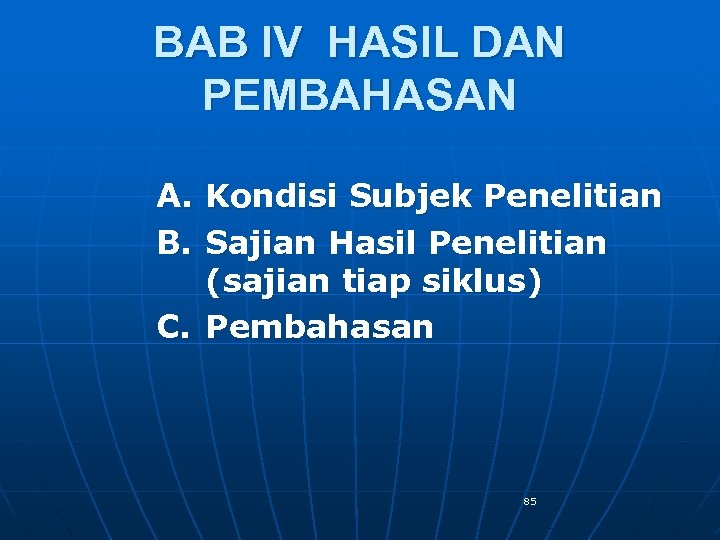 BAB IV HASIL DAN PEMBAHASAN

A. Kondisi Subjek Penelitian
B. Sajian Hasil Penelitian (sajian tiap siklus)
C. Pembahasan

85